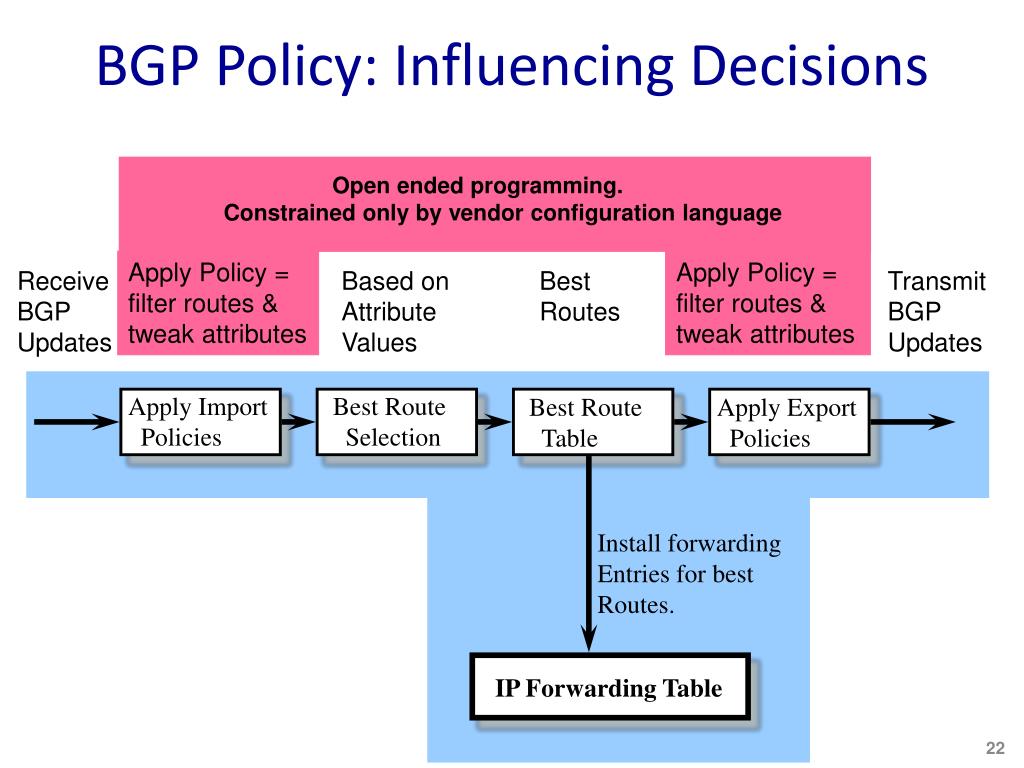 BGP Policy: Influencing Decisions

Open ended programming.
Constrained only by vendor configuration language

Receive BGP Updates

Apply Policy = filter routes & tweak attributes

Based on Attribute Values

Best Routes

Apply Policy = filter routes & tweak attributes

Transmit BGP Updates

Apply Import Policies

Best Route Selection

Best Route Table

Apply Export Policies

Install forwarding Entries for best Routes.

IP Forwarding Table

22